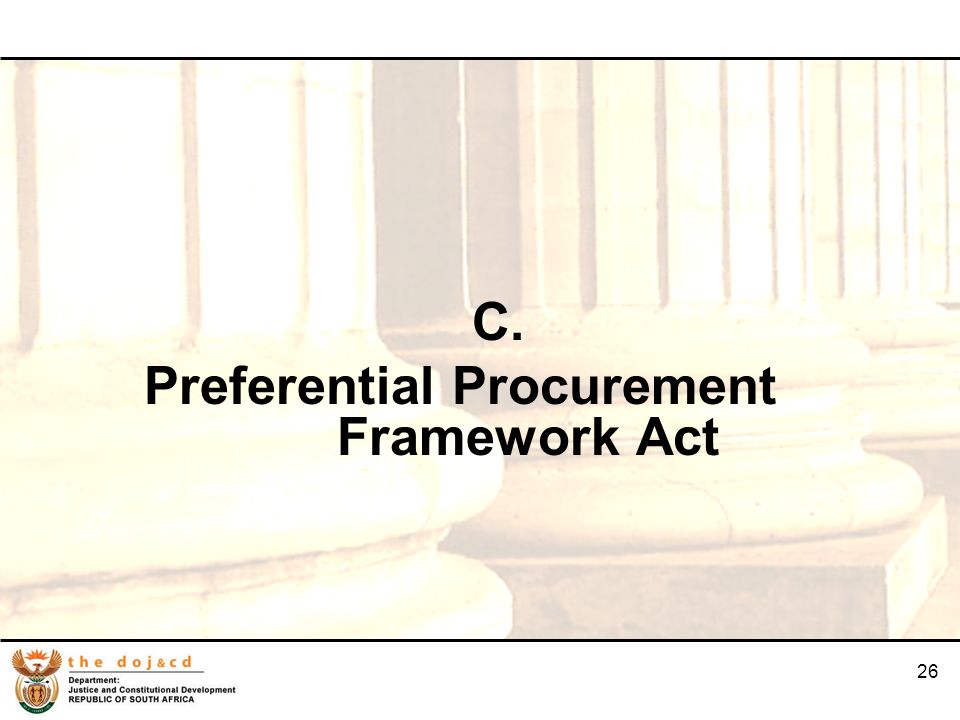 C.
Preferential Procurement Framework Act

the doj&cd
Department:
Justice and Constitutional Development
REPUBLIC OF SOUTH AFRICA

26